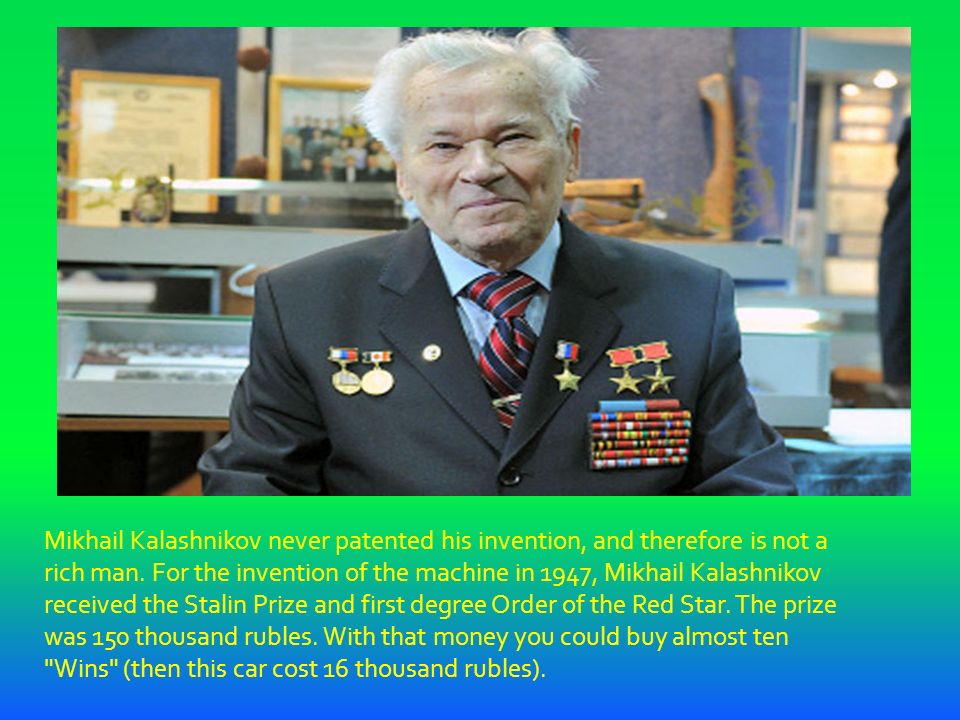 Mikhail Kalashnikov never patented his invention, and therefore is not a rich man. For the invention of the machine in 1947, Mikhail Kalashnikov received the Stalin Prize and first degree Order of the Red Star. The prize was 150 thousand rubles. With that money you could buy almost ten "Wins" (then this car cost 16 thousand rubles).